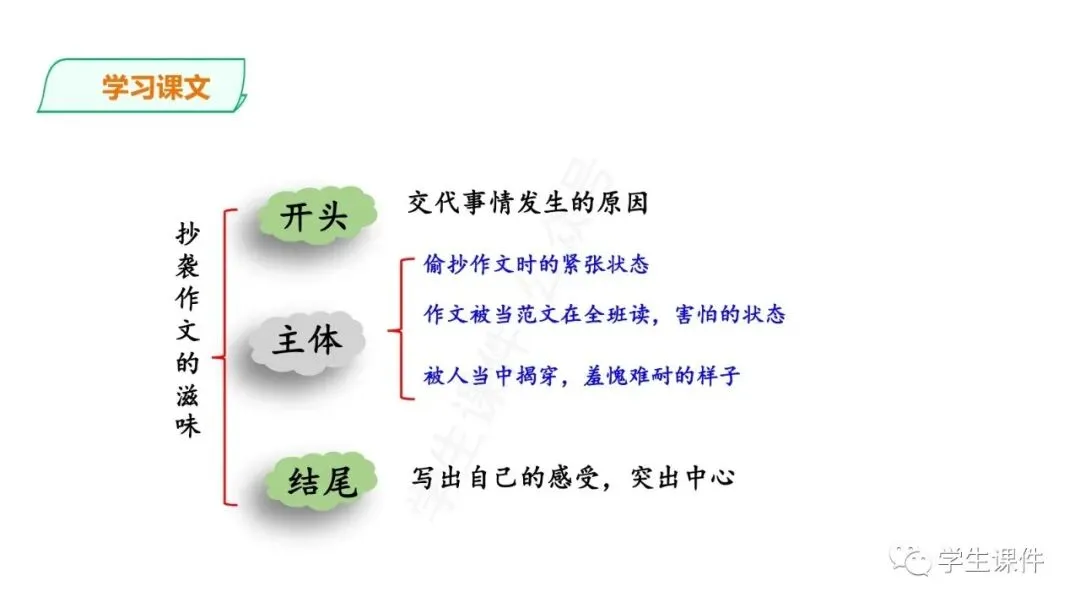 学习课文

抄袭作文的滋味

开头 交代事情发生的原因

主体
偷抄作文时的紧张状态
作文被当范文在全班读，害怕的状态
被人当中揭穿，羞愧难耐的样子

结尾 写出自己的感受，突出中心

学生课件